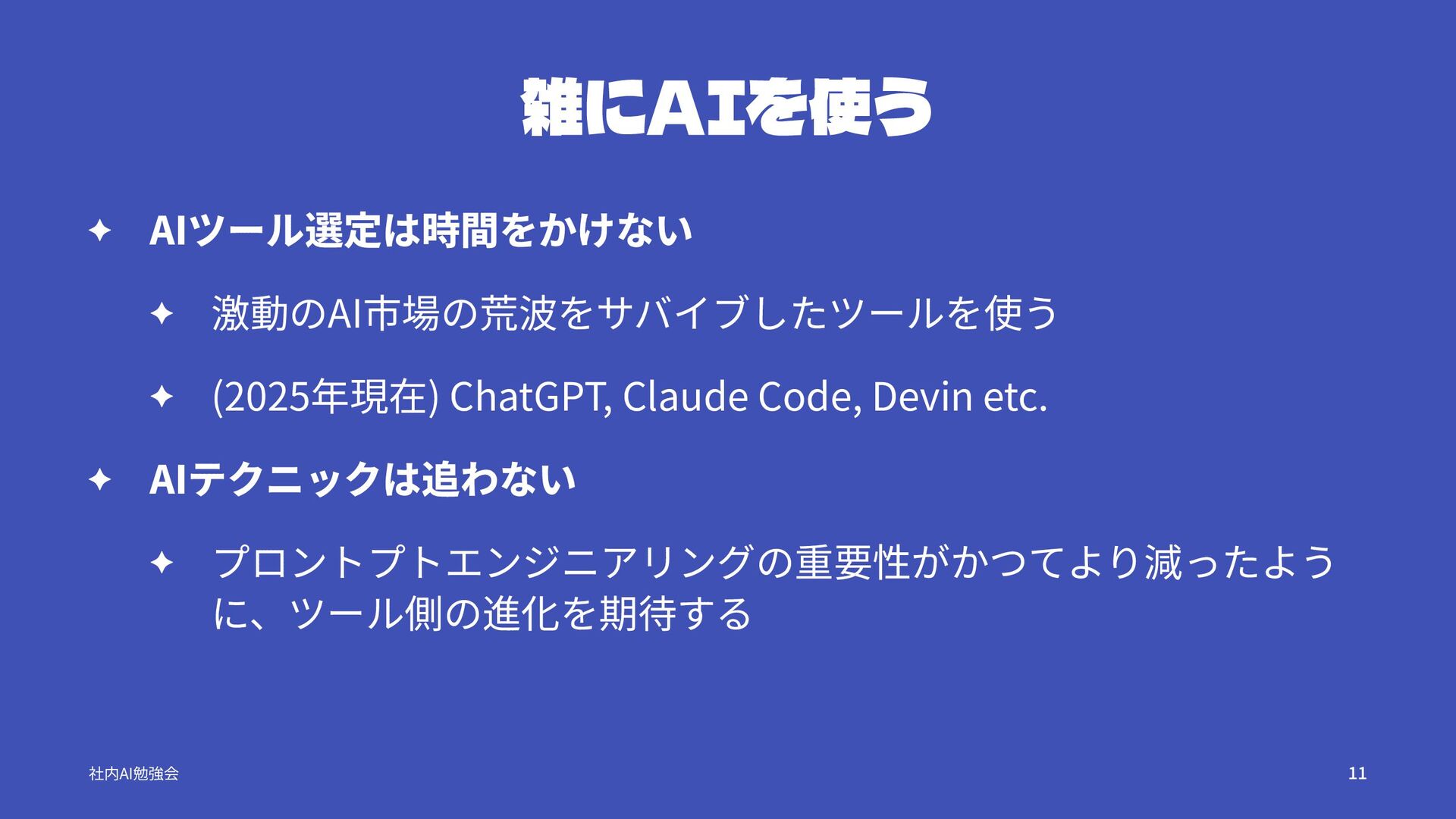 雑にAIを使う

✦ AIツール選定は時間をかけない

✦ 激動のAI市場の荒波をサバイブしたツールを使う

✦ (2025年現在) ChatGPT, Claude Code, Devin etc.

✦ AIテクニックは追わない

✦ プロントプトエンジニアリングの重要性がかつてより減ったように、ツール側の進化を期待する

社内AI勉強会

11